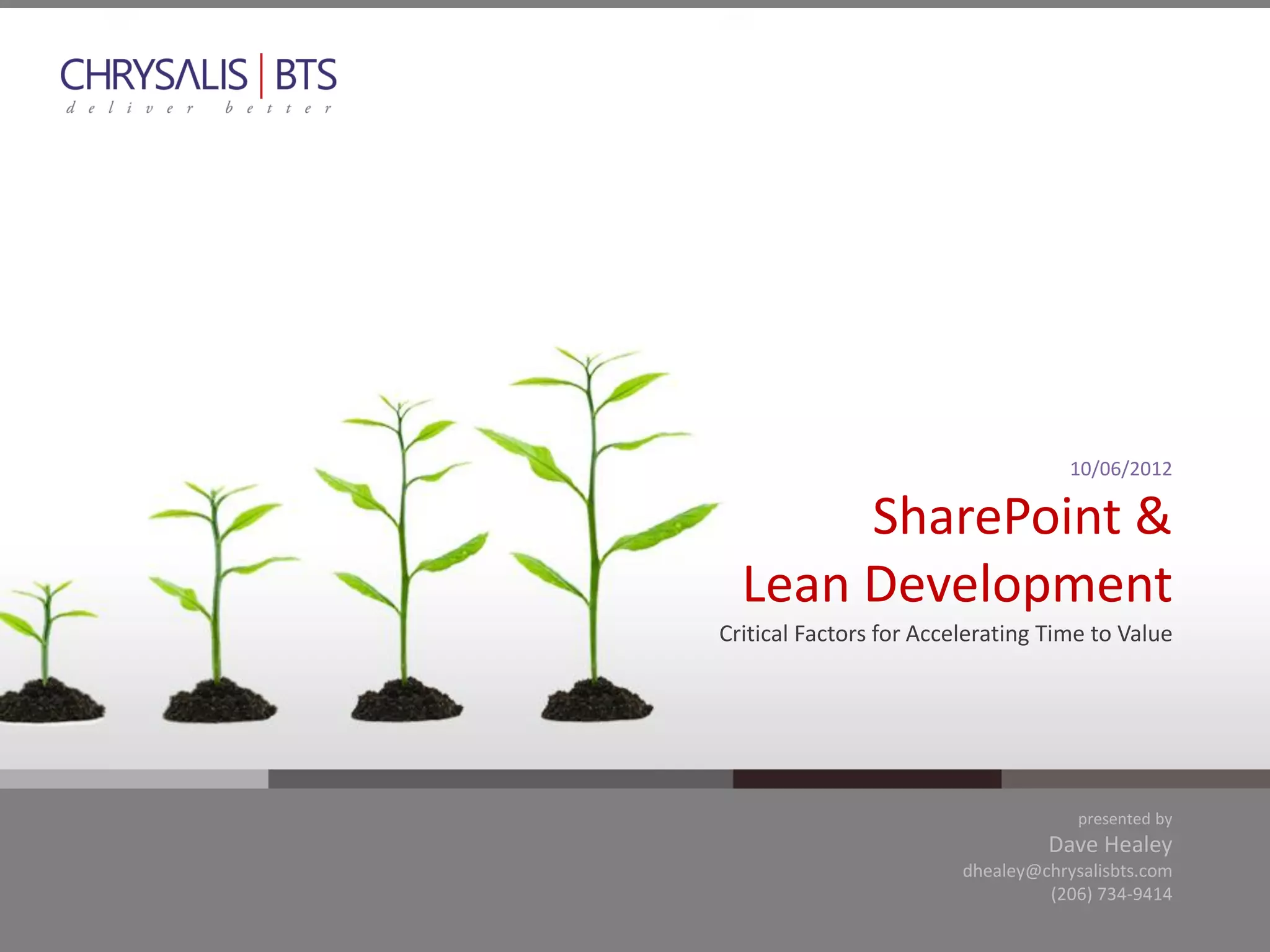 CHRYSALIS | BTS
deliver better

10/06/2012

SharePoint &
Lean Development

Critical Factors for Accelerating Time to Value

presented by
Dave Healey
dhealey@chrysalisbts.com
(206) 734-9414